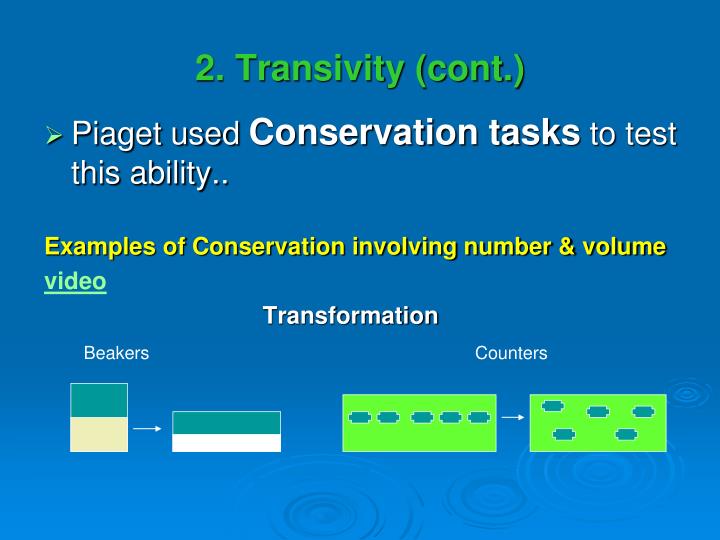 2. Transivity (cont.)

➢ Piaget used Conservation tasks to test this ability..

Examples of Conservation involving number & volume

video

Transformation

Beakers

Counters